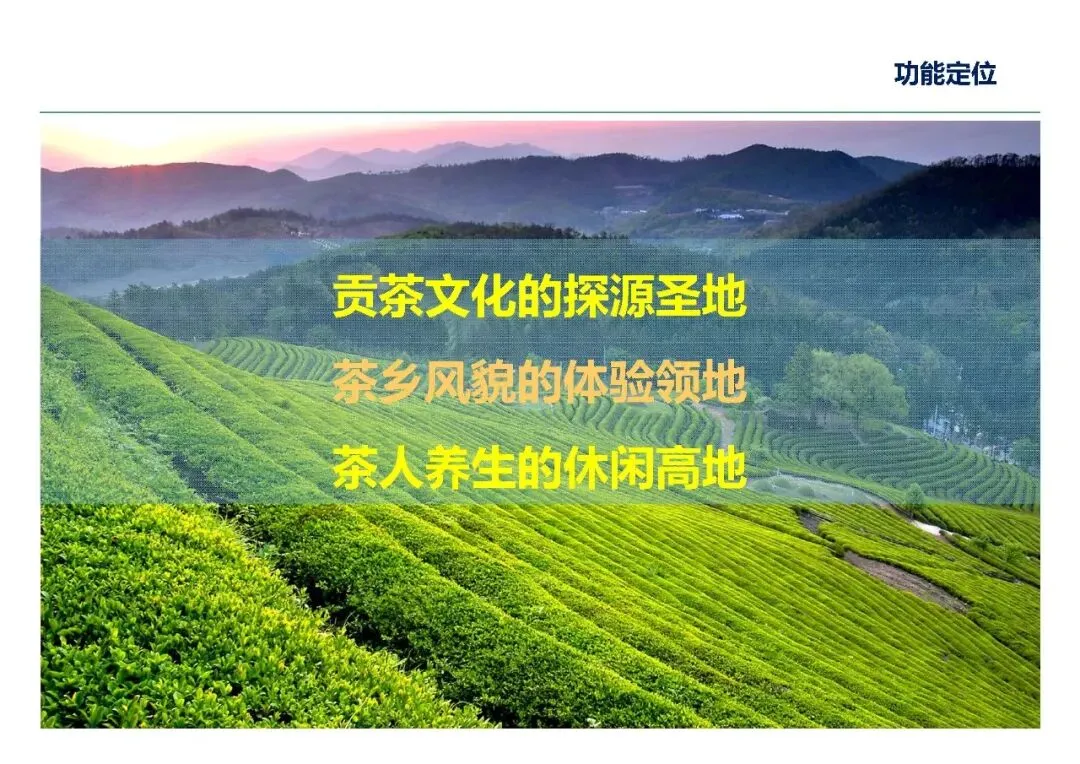 功能定位

贡茶文化的探源圣地

茶乡风貌的体验领地

茶人养生的休闲高地